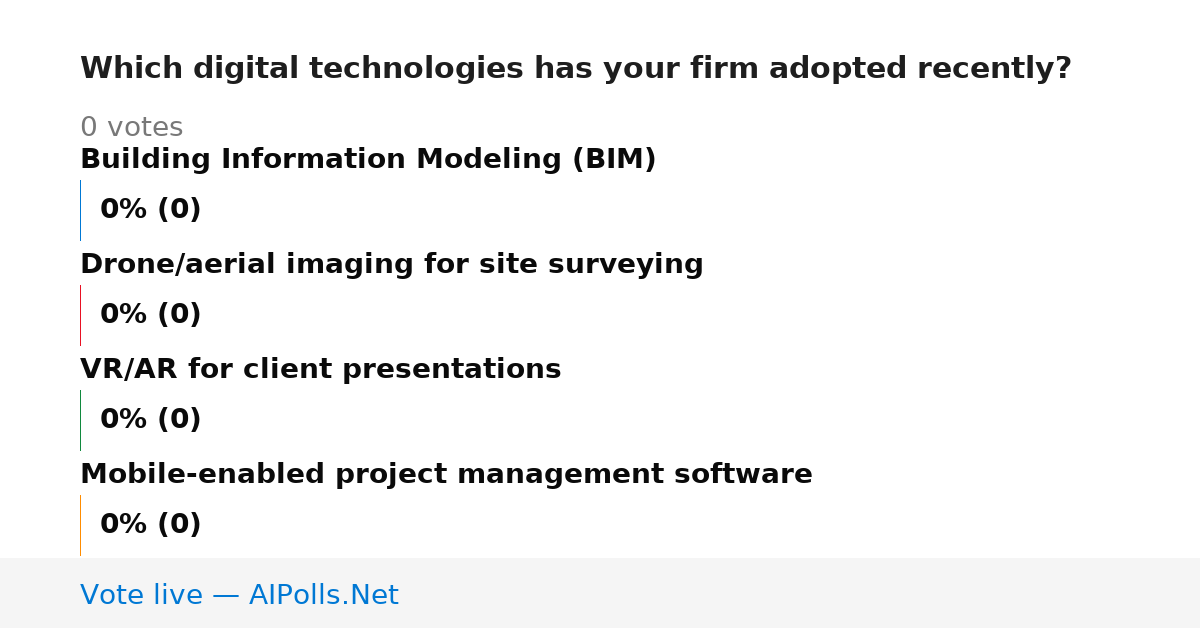 Which digital technologies has your firm adopted recently?

0 votes

Building Information Modeling (BIM)

0% (0)

Drone/aerial imaging for site surveying

0% (0)

VR/AR for client presentations

0% (0)

Mobile-enabled project management software

0% (0)

Vote live — AIPolls.Net